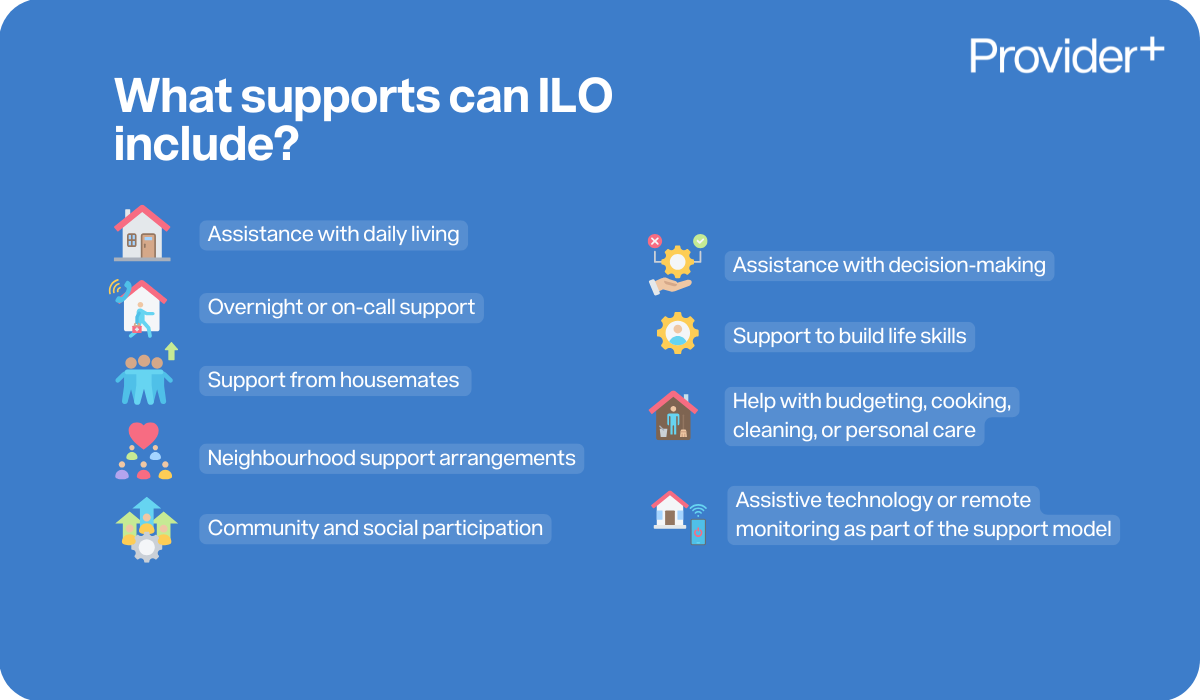 Provider+

What supports can ILO include?

Assistance with daily living

Overnight or on-call support

Support from housemates

Neighbourhood support arrangements

Community and social participation

Assistance with decision-making

Support to build life skills

Help with budgeting, cooking, cleaning, or personal care

Assistive technology or remote monitoring as part of the support model